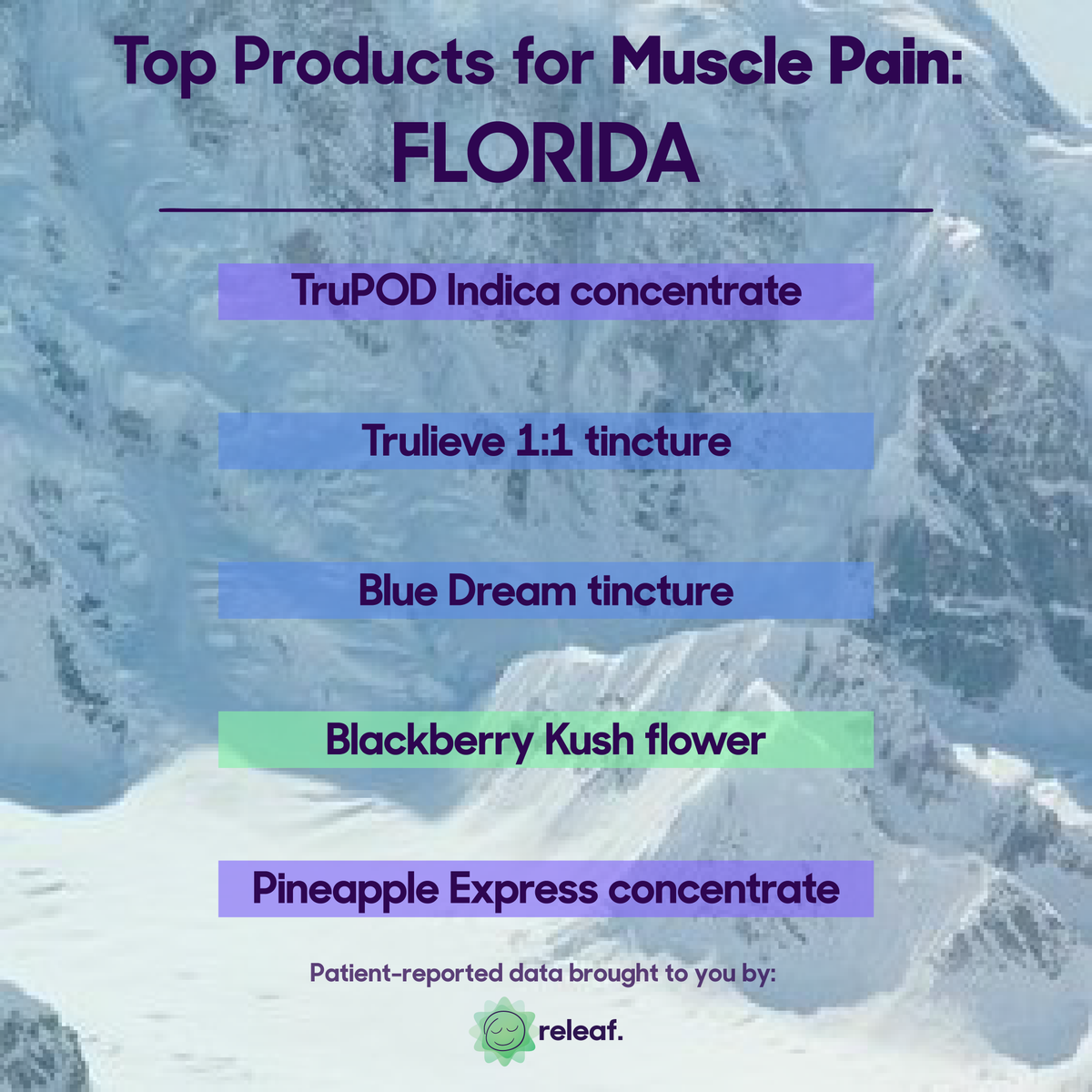 Top Products for Muscle Pain:
FLORIDA

TruPOD Indica concentrate

Trulieve 1:1 tincture

Blue Dream tincture

Blackberry Kush flower

Pineapple Express concentrate

Patient-reported data brought to you by:

releaf.